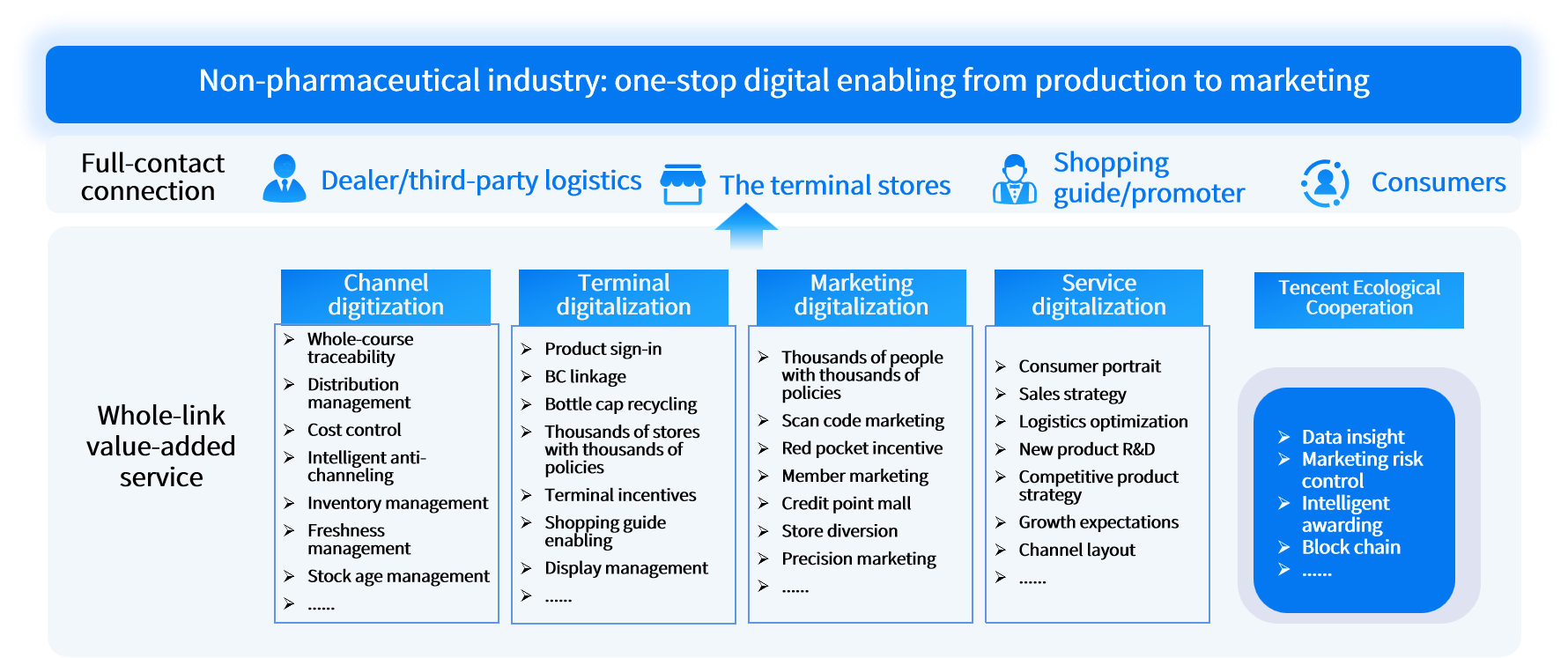 Non-pharmaceutical industry: one-stop digital enabling from production to marketing

Full-contact connection

Dealer/third-party logistics

The terminal stores

Shopping guide/promoter

Consumers

Whole-link value-added service

Channel digitization
➢ Whole-course traceability
➢ Distribution management
➢ Cost control
➢ Intelligent anti-channeling
➢ Inventory management
➢ Freshness management
➢ Stock age management
➢ ......

Terminal digitalization
➢ Product sign-in
➢ BC linkage
➢ Bottle cap recycling
➢ Thousands of stores with thousands of policies
➢ Terminal incentives
➢ Shopping guide enabling
➢ Display management
➢ ......

Marketing digitalization
➢ Thousands of people with thousands of policies
➢ Scan code marketing
➢ Red pocket incentive
➢ Member marketing
➢ Credit point mall
➢ Store diversion
➢ Precision marketing
➢ ......

Service digitalization
➢ Consumer portrait
➢ Sales strategy
➢ Logistics optimization
➢ New product R&D
➢ Competitive product strategy
➢ Growth expectations
➢ Channel layout
➢ ......

Tencent Ecological Cooperation
➢ Data insight
➢ Marketing risk control
➢ Intelligent awarding
➢ Block chain
➢ ......